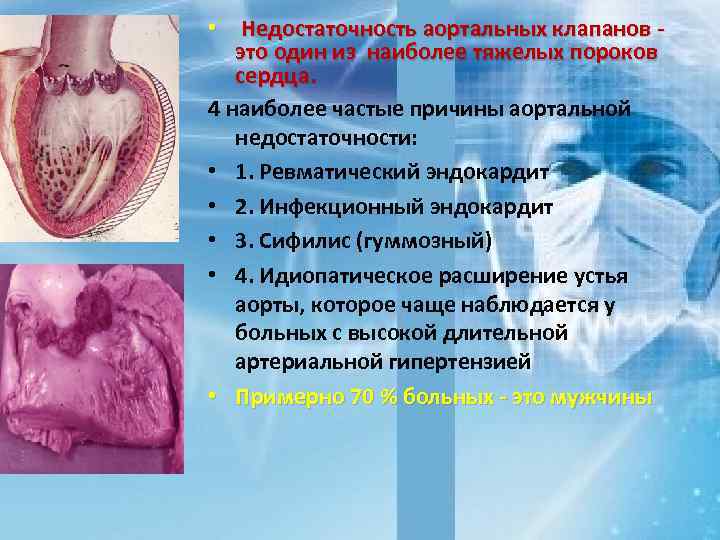 • Недостаточность аортальных клапанов - это один из наиболее тяжелых пороков сердца.

4 наиболее частые причины аортальной недостаточности:

• 1. Ревматический эндокардит

• 2. Инфекционный эндокардит

• 3. Сифилис (гуммозный)

• 4. Идиопатическое расширение устья аорты, которое чаще наблюдается у больных с высокой длительной артериальной гипертензией

• Примерно 70 % больных - это мужчины